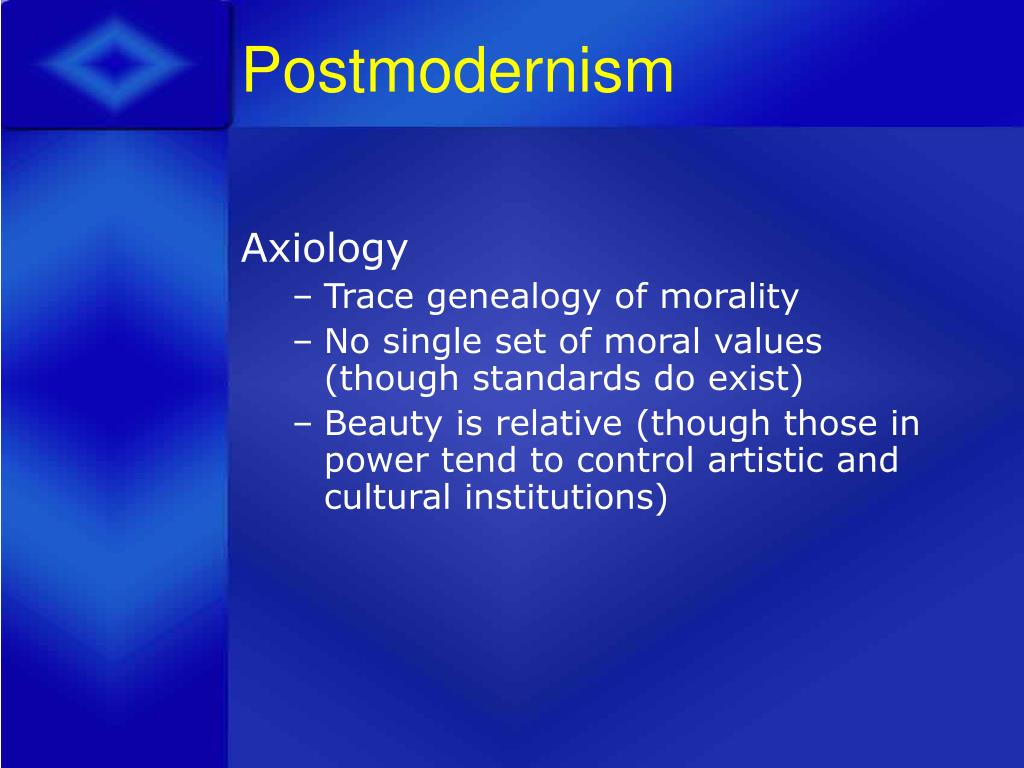 Postmodernism

Axiology

– Trace genealogy of morality
– No single set of moral values (though standards do exist)
– Beauty is relative (though those in power tend to control artistic and cultural institutions)